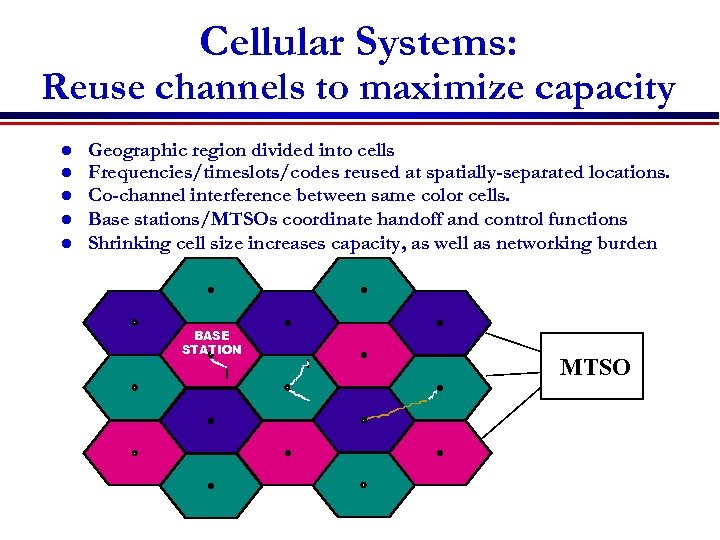 Cellular Systems:
Reuse channels to maximize capacity

- Geographic region divided into cells
- Frequencies/timeslots/codes reused at spatially-separated locations.
- Co-channel interference between same color cells.
- Base stations/MTSOs coordinate handoff and control functions
- Shrinking cell size increases capacity, as well as networking burden

BASE STATION

MTSO